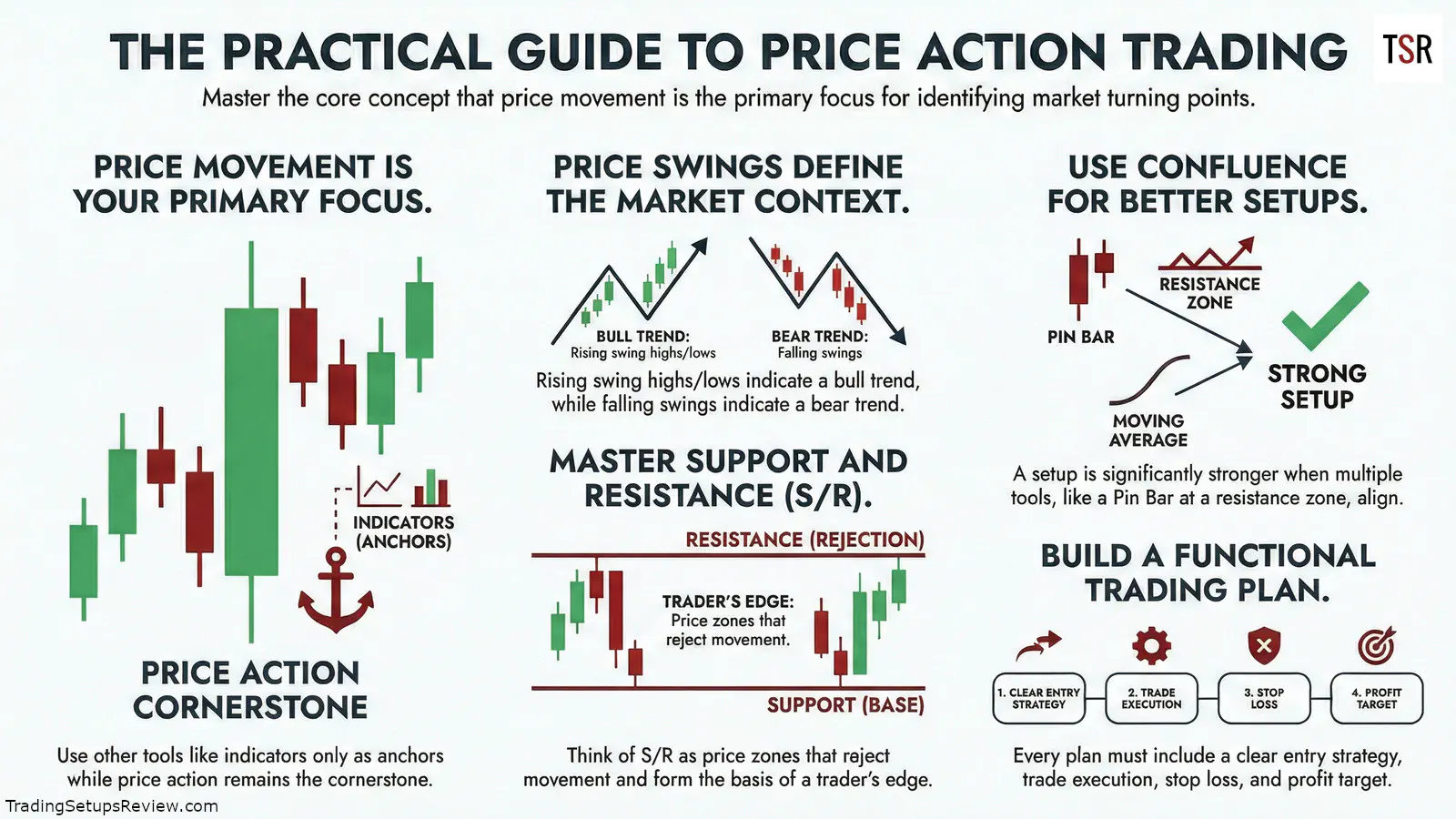 THE PRACTICAL GUIDE TO PRICE ACTION TRADING

TSR

Master the core concept that price movement is the primary focus for identifying market turning points.

PRICE MOVEMENT IS YOUR PRIMARY FOCUS.

INDICATORS (ANCHORS)

PRICE ACTION CORNERSTONE

Use other tools like indicators only as anchors while price action remains the cornerstone.

PRICE SWINGS DEFINE THE MARKET CONTEXT.

BULL TREND: Rising swing highs/lows

BEAR TREND: Falling swings

Rising swing highs/lows indicate a bull trend, while falling swings indicate a bear trend.

MASTER SUPPORT AND RESISTANCE (S/R).

RESISTANCE (REJECTION)

TRADER'S EDGE: Price zones that reject movement.

SUPPORT (BASE)

Think of S/R as price zones that reject movement and form the basis of a trader's edge.

USE CONFLUENCE FOR BETTER SETUPS.

PIN BAR

RESISTANCE ZONE

MOVING AVERAGE

STRONG SETUP

A setup is significantly stronger when multiple tools, like a Pin Bar at a resistance zone, align.

BUILD A FUNCTIONAL TRADING PLAN.

1. CLEAR ENTRY STRATEGY

2. TRADE EXECUTION

3. STOP LOSS

4. PROFIT TARGET

Every plan must include a clear entry strategy, trade execution, stop loss, and profit target.

TradingSetupsReview.com